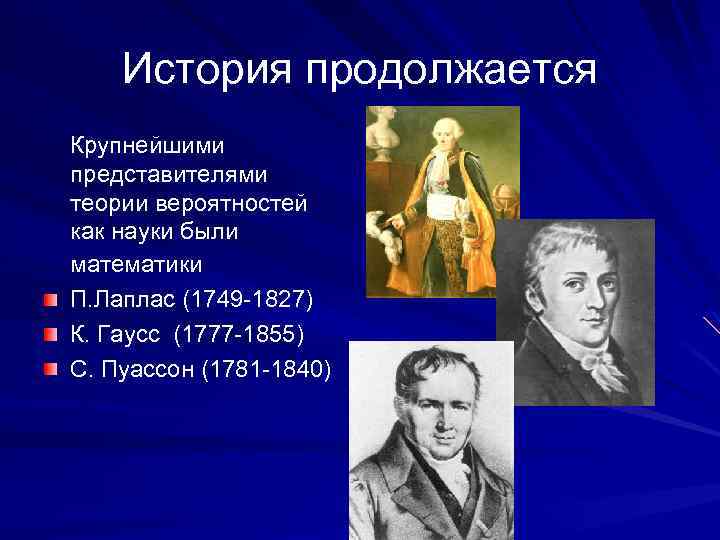 История продолжается

Крупнейшими представителями теории вероятностей как науки были математики

П.Лаплас (1749-1827)
К. Гаусс (1777-1855)
С. Пуассон (1781-1840)